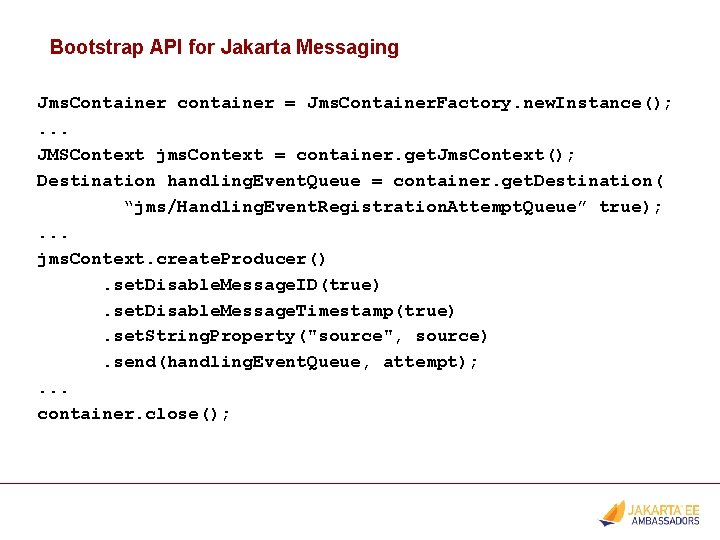 Bootstrap API for Jakarta Messaging

JmsContainer container = JmsContainerFactory.newInstance();
...
JMSContext jmsContext = container.getJmsContext();
Destination handlingEventQueue = container.getDestination(
        “jms/HandlingEventRegistrationAttemptQueue” true);
...
jmsContext.createProducer()
      .setDisableMessageID(true)
      .setDisableMessageTimestamp(true)
      .setStringProperty("source", source)
      .send(handlingEventQueue, attempt);
...
container.close();

JAKARTA EE
AMBASSADORS